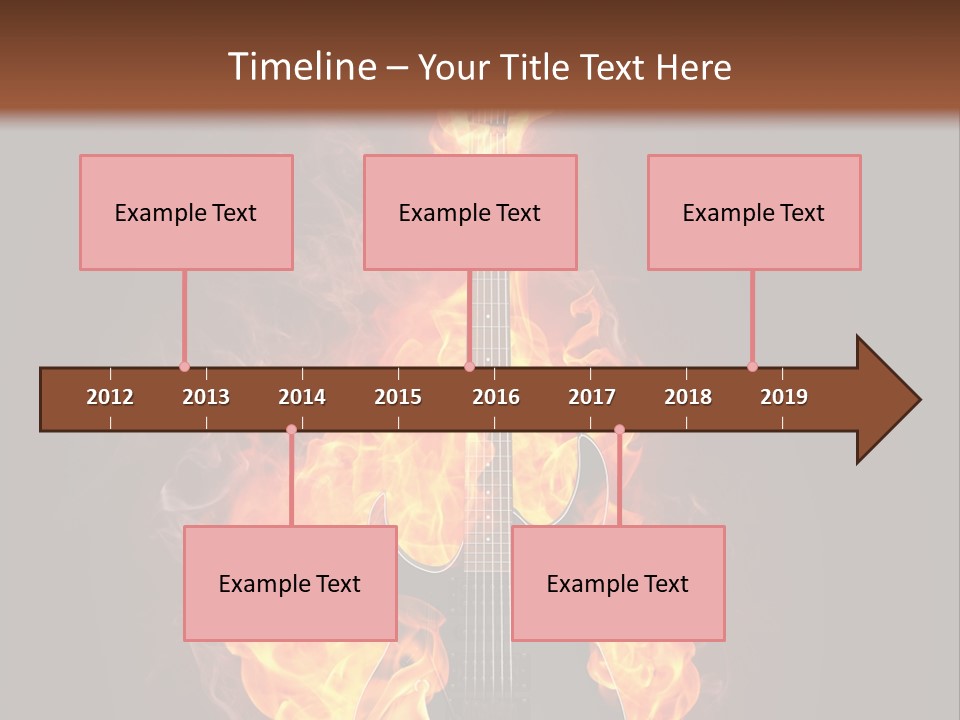 Timeline – Your Title Text Here

Example Text

Example Text

Example Text

2012 2013 2014 2015 2016 2017 2018 2019

Example Text

Example Text